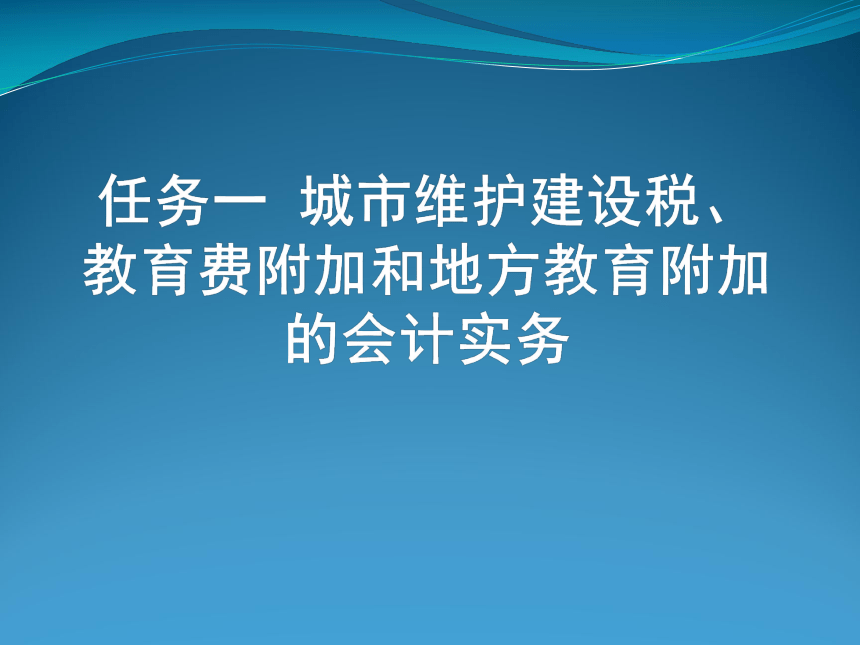 任务一 城市维护建设税、教育费附加和地方教育附加的会计实务